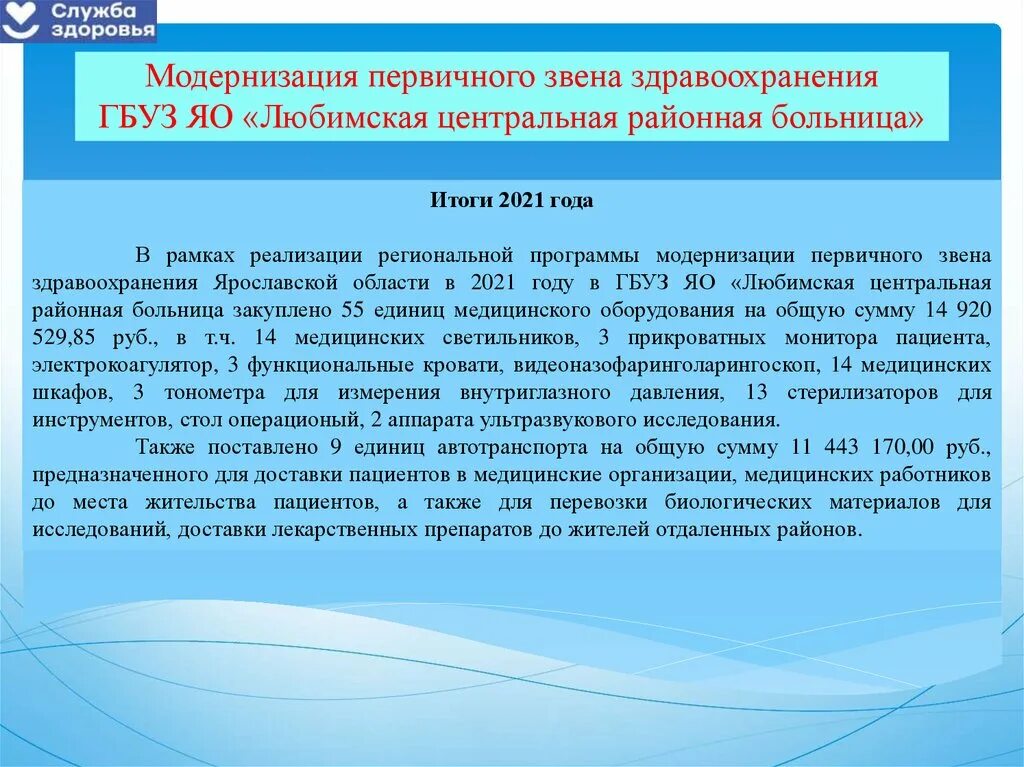 Служба здоровья

Модернизация первичного звена здравоохранения ГБУЗ ЯО «Любимская центральная районная больница»

Итоги 2021 года

В рамках реализации региональной программы модернизации первичного звена здравоохранения Ярославской области в 2021 году в ГБУЗ ЯО «Любимская центральная районная больница закуплено 55 единиц медицинского оборудования на общую сумму 14 920 529,85 руб., в т.ч. 14 медицинских светильников, 3 прикроватных монитора пациента, электрокоагулятор, 3 функциональные кровати, видеоназофаринголарингоскоп, 14 медицинских шкафов, 3 тонометра для измерения внутриглазного давления, 13 стерилизаторов для инструментов, стол операционый, 2 аппарата ультразвукового исследования.

Также поставлено 9 единиц автотранспорта на общую сумму 11 443 170,00 руб., предназначенного для доставки пациентов в медицинские организации, медицинских работников до места жительства пациентов, а также для перевозки биологических материалов для исследований, доставки лекарственных препаратов до жителей отдаленных районов.